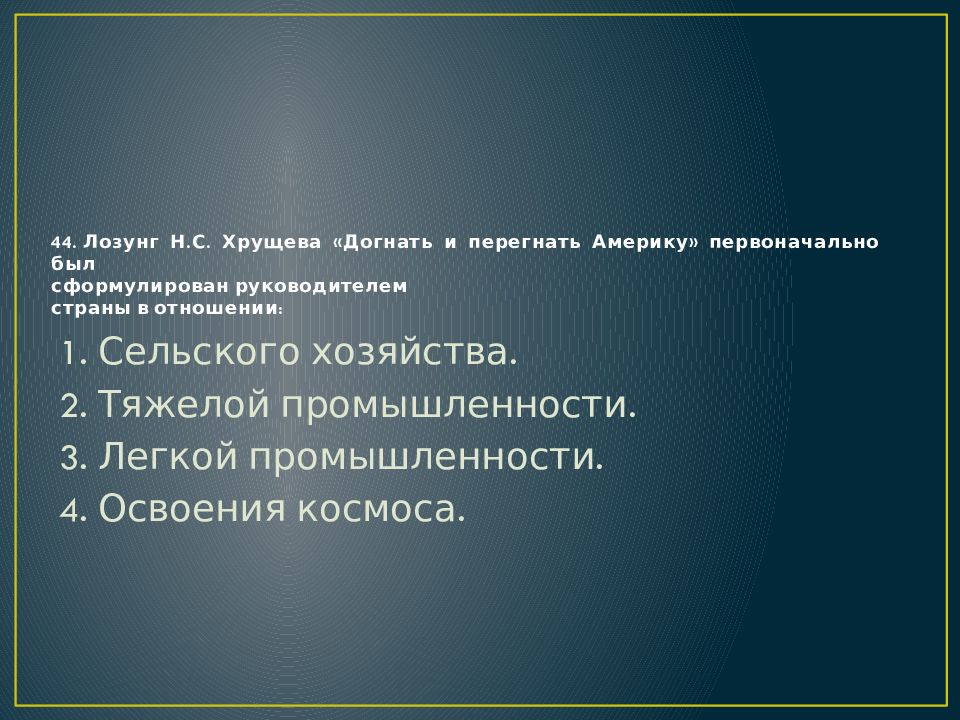 44. Лозунг Н.С. Хрущева «Догнать и перегнать Америку» первоначально был сформулирован руководителем страны в отношении:

1. Сельского хозяйства.
2. Тяжелой промышленности.
3. Легкой промышленности.
4. Освоения космоса.